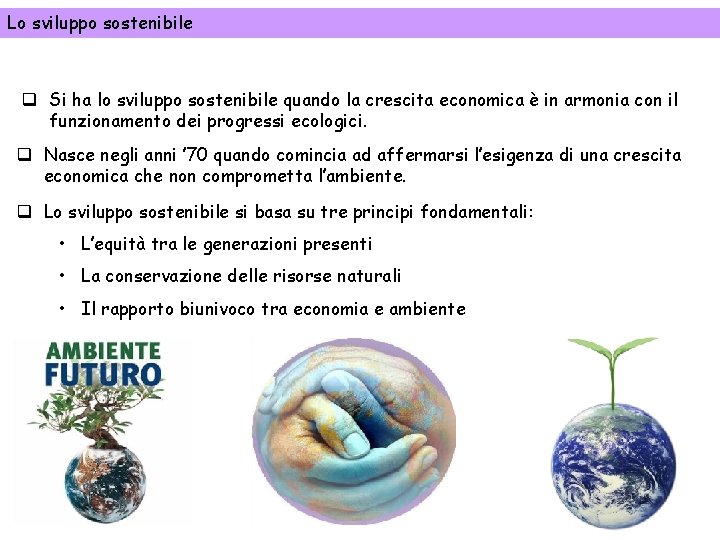 Lo sviluppo sostenibile

❑ Si ha lo sviluppo sostenibile quando la crescita economica è in armonia con il funzionamento dei progressi ecologici.

❑ Nasce negli anni '70 quando comincia ad affermarsi l'esigenza di una crescita economica che non comprometta l'ambiente.

❑ Lo sviluppo sostenibile si basa su tre principi fondamentali:

• L'equità tra le generazioni presenti

• La conservazione delle risorse naturali

• Il rapporto biunivoco tra economia e ambiente

AMBIENTE
FUTURO